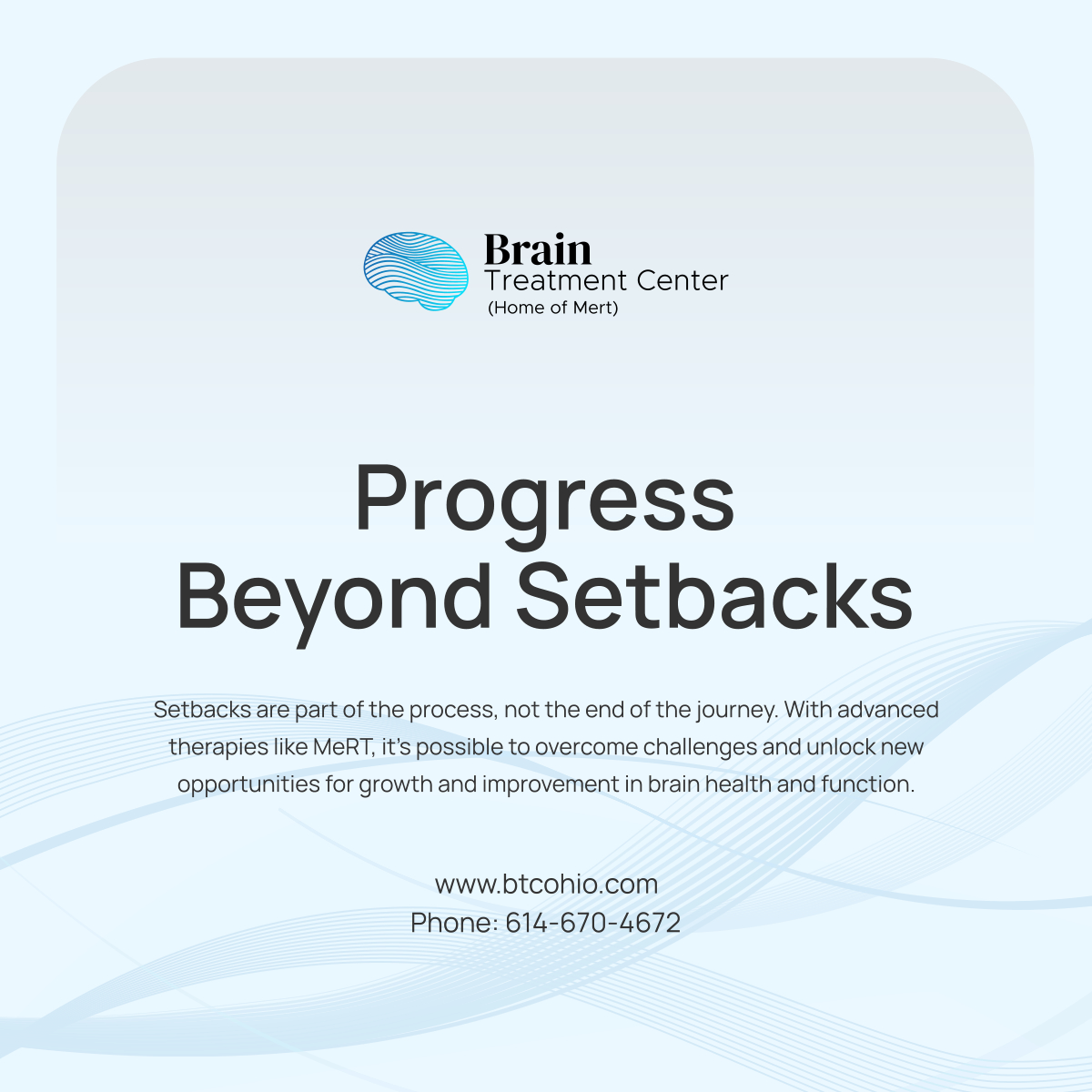 Brain
Treatment Center
(Home of Mert)

Progress
Beyond Setbacks

Setbacks are part of the process, not the end of the journey. With advanced therapies like MeRT, it's possible to overcome challenges and unlock new opportunities for growth and improvement in brain health and function.

www.btcohio.com
Phone: 614-670-4672